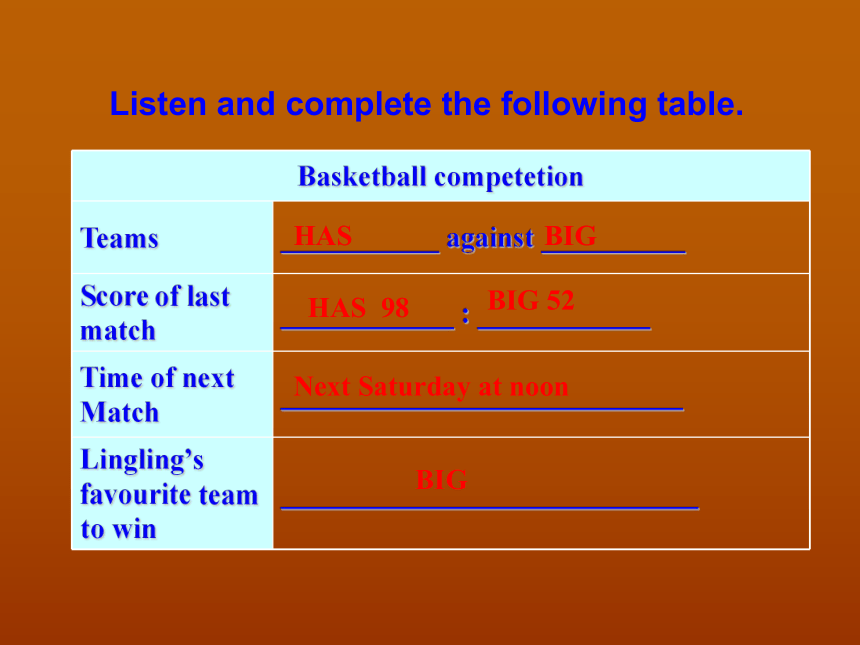 Listen and complete the following table.

| Basketball competetion | |
|---|---|
| Teams | HAS against BIG |
| Score of last match | HAS 98 : BIG 52 |
| Time of next Match | Next Saturday at noon |
| Lingling's favourite team to win | BIG |